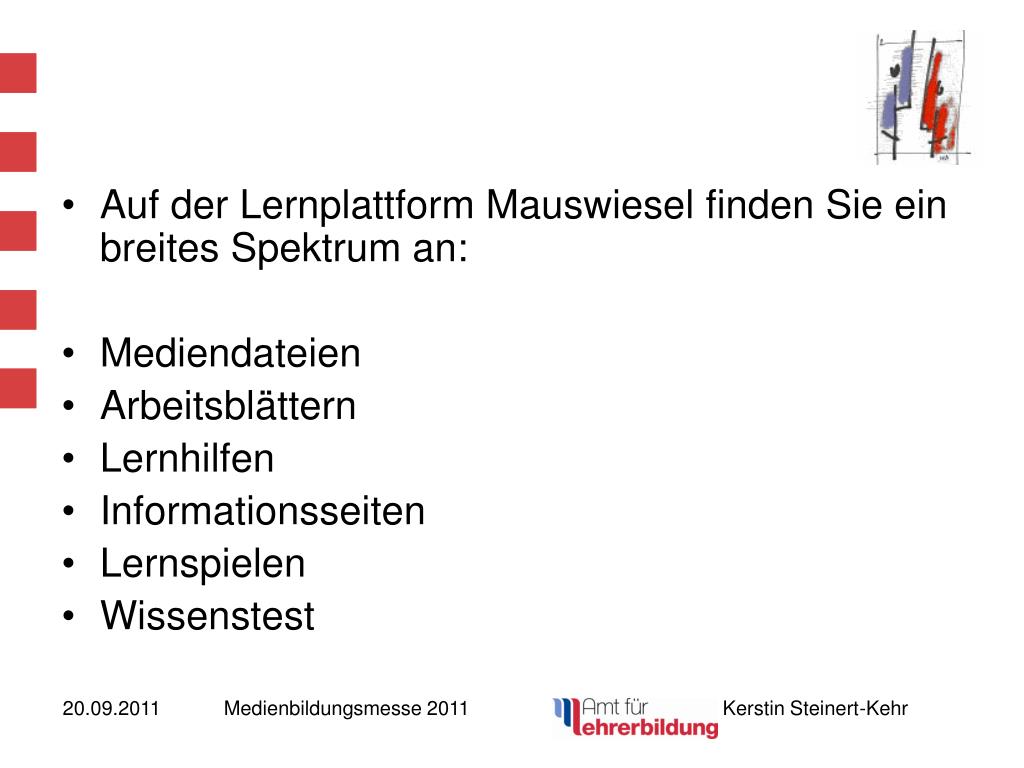 • Auf der Lernplattform Mauswiesel finden Sie ein breites Spektrum an:

• Mediendateien
• Arbeitsblättern
• Lernhilfen
• Informationsseiten
• Lernspielen
• Wissenstest

20.09.2011 Medienbildungsmesse 2011 Amt für Lehrerbildung Kerstin Steinert-Kehr